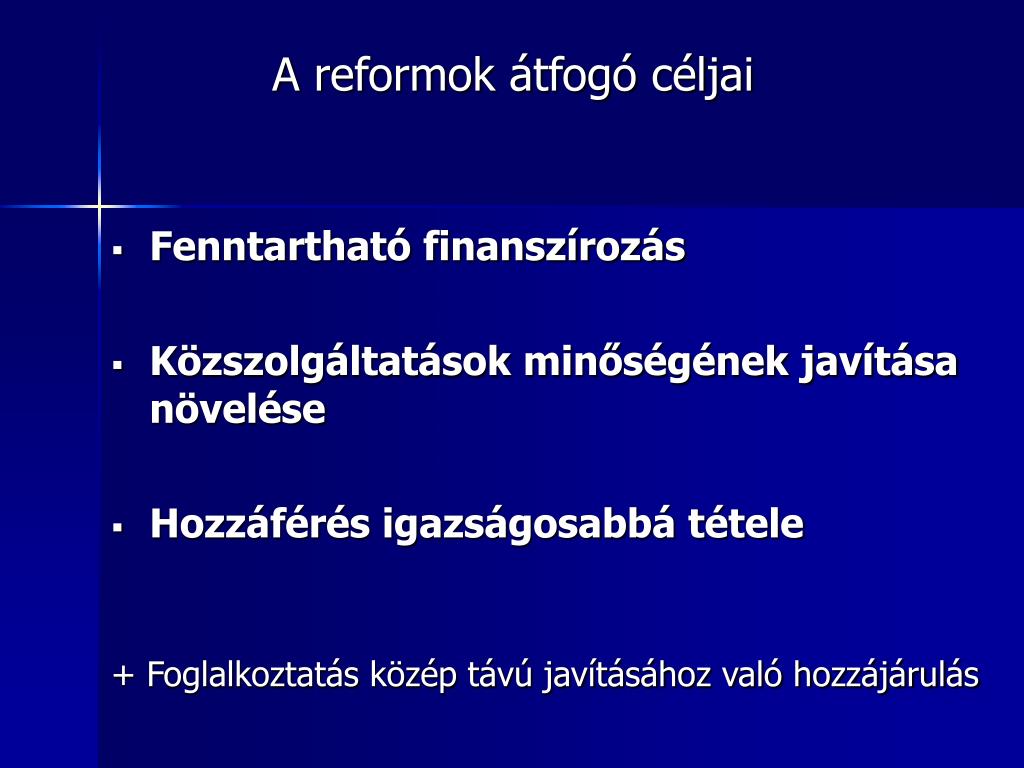 A reformok átfogó céljai

▪ Fenntartható finanszírozás

▪ Közszolgáltatások minőségének javítása növelése

▪ Hozzáférés igazságosabbá tétele

+ Foglalkoztatás közép távú javításához való hozzájárulás